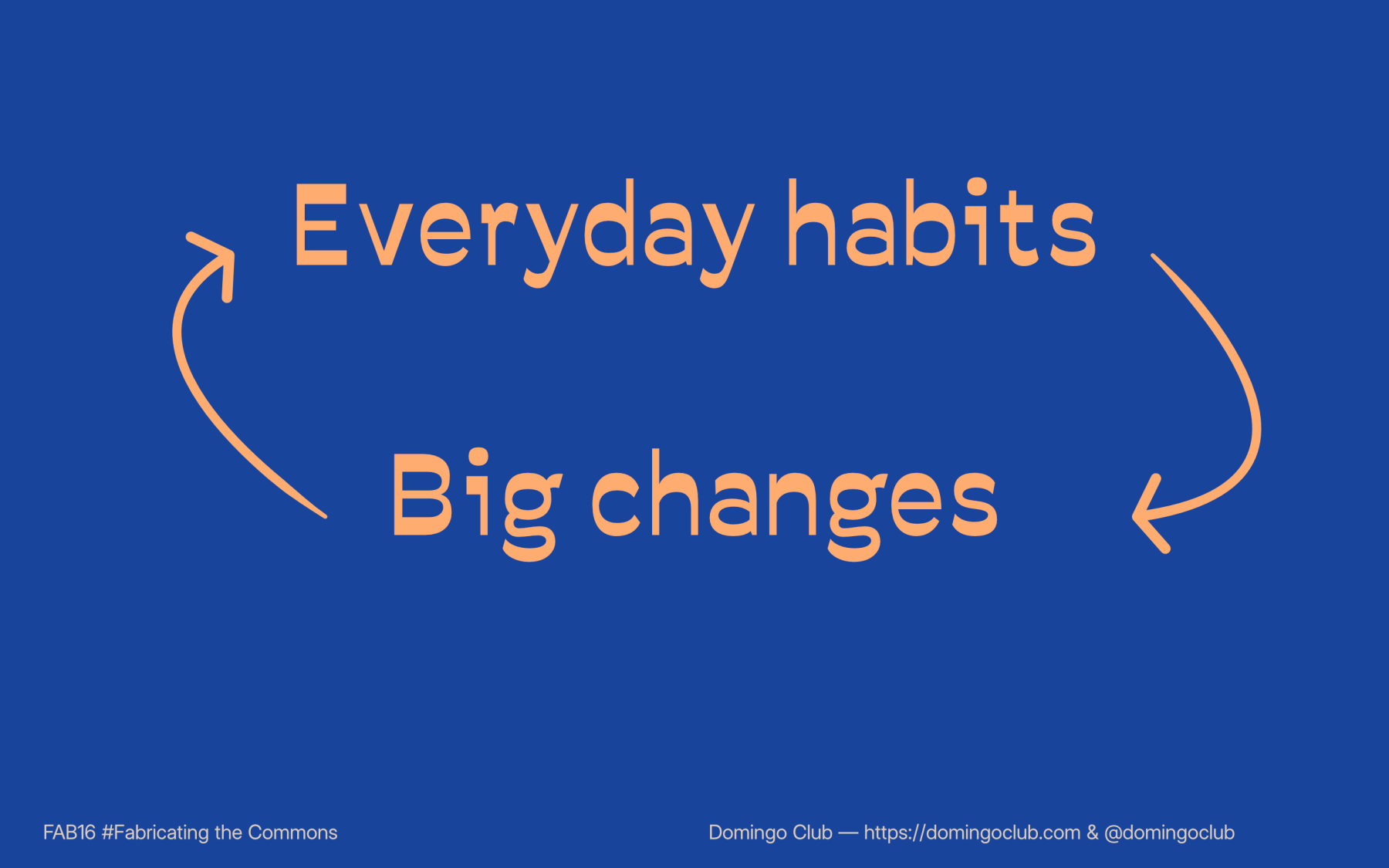 Everyday habits

Big changes

FAB16 #Fabricating the Commons

Domingo Club — https://domingoclub.com & @domingoclub